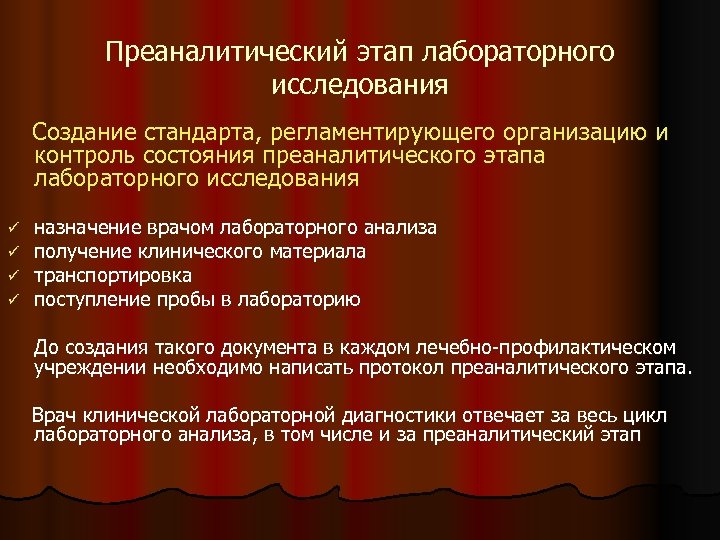 Преаналитический этап лабораторного исследования

Создание стандарта, регламентирующего организацию и контроль состояния преаналитического этапа лабораторного исследования

✓ назначение врачом лабораторного анализа
✓ получение клинического материала
✓ транспортировка
✓ поступление пробы в лабораторию

До создания такого документа в каждом лечебно-профилактическом учреждении необходимо написать протокол преаналитического этапа.

Врач клинической лабораторной диагностики отвечает за весь цикл лабораторного анализа, в том числе и за преаналитический этап